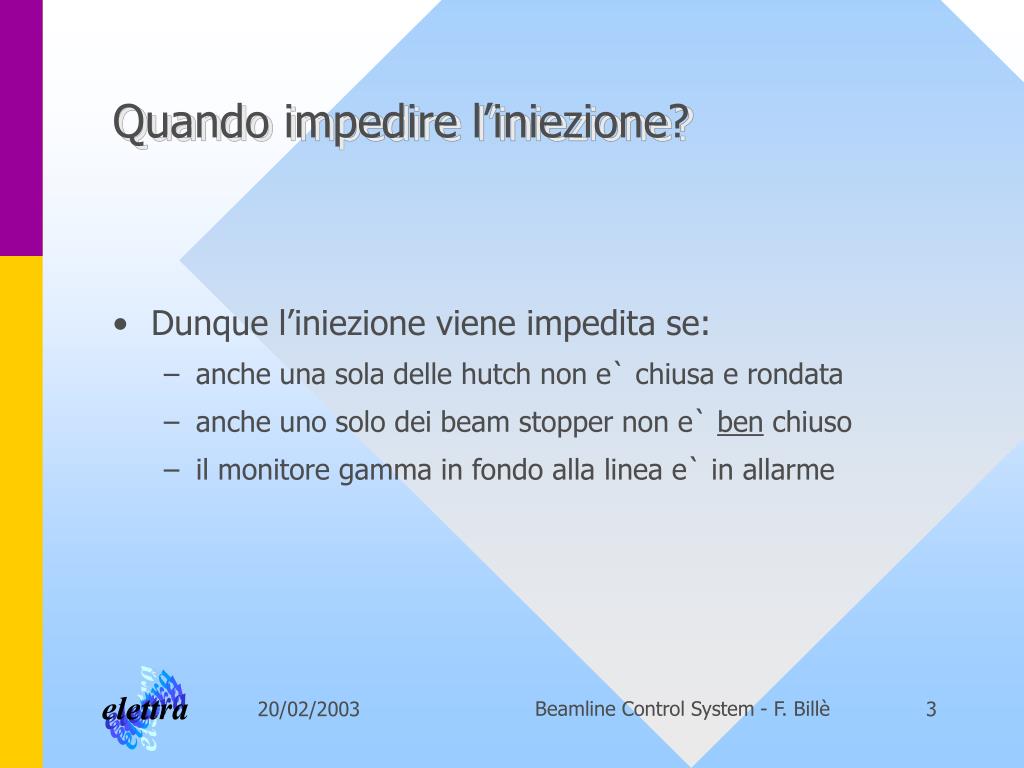 Quando impedire l’iniezione?

• Dunque l’iniezione viene impedita se:
– anche una sola delle hutch non e` chiusa e rondata
– anche uno solo dei beam stopper non e` ben chiuso
– il monitore gamma in fondo alla linea e` in allarme

elettra

20/02/2003

Beamline Control System - F. Billè

3